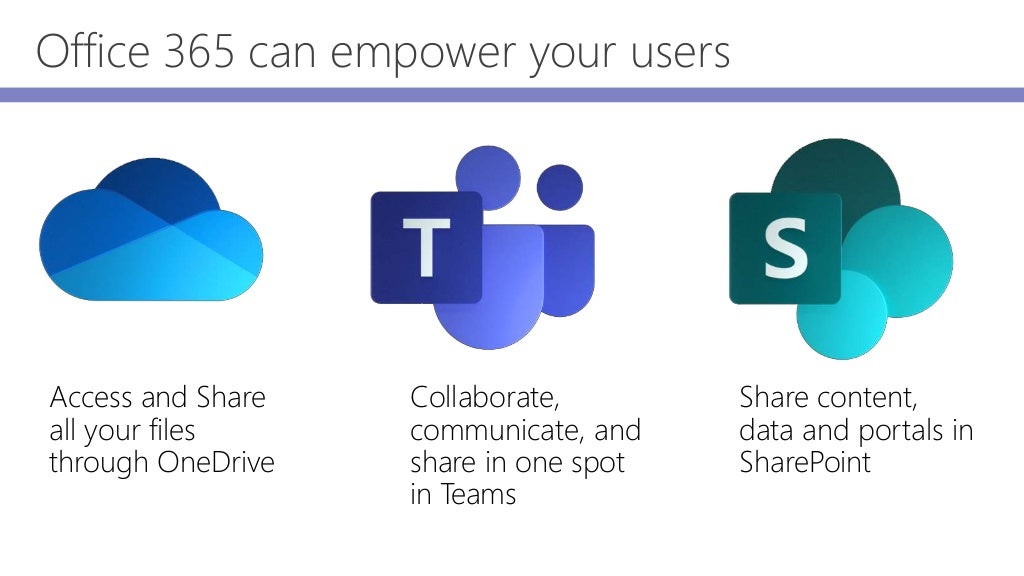 Office 365 can empower your users

T

S

Access and Share all your files through OneDrive

Collaborate, communicate, and share in one spot in Teams

Share content, data and portals in SharePoint